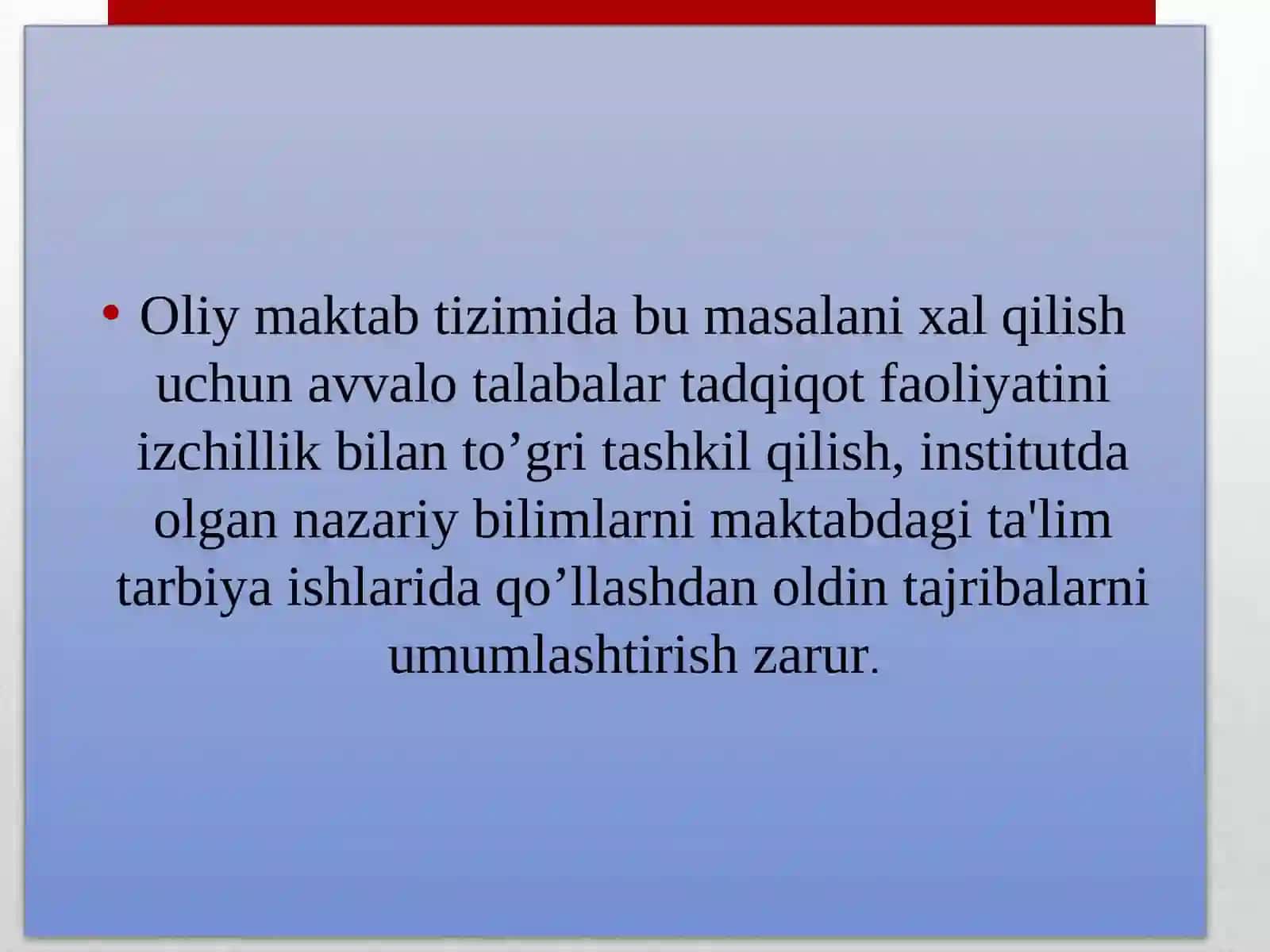 • Oliy maktab tizimida bu masalani xal qilish uchun avvalo talabalar tadqiqot faoliyatini izchillik bilan to’gri tashkil qilish, institutda olgan nazariy bilimlarni maktabdagi ta'lim tarbiya ishlarida qo’llashdan oldin tajribalarni umumlashtirish zarur.